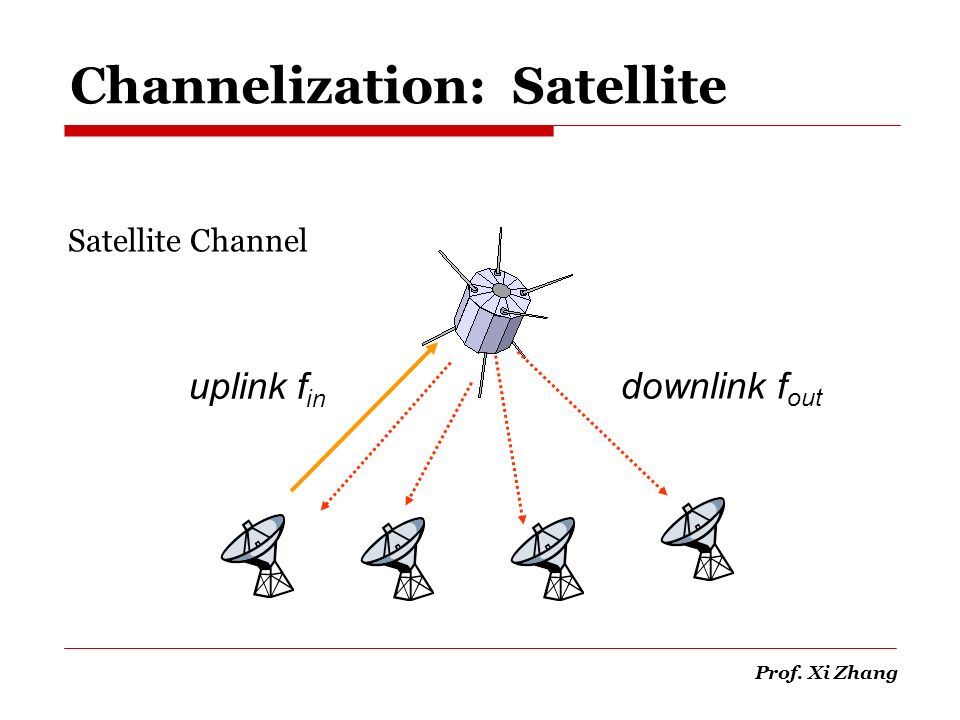 Channelization: Satellite

Satellite Channel

uplink $f_{in}$

downlink $f_{out}$

Prof. Xi Zhang